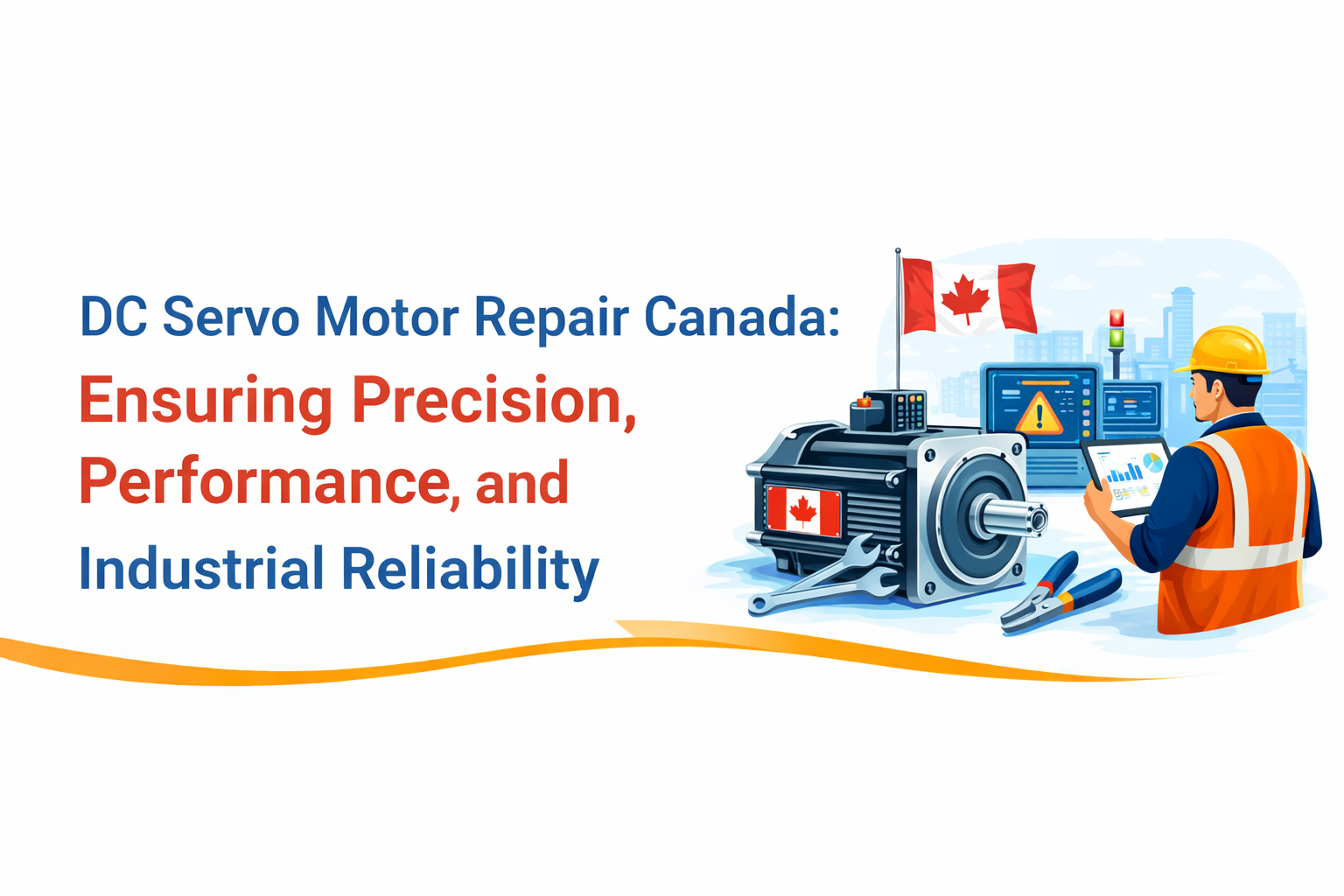 DC Servo Motor Repair Canada:
Ensuring Precision,
Performance, and
Industrial Reliability